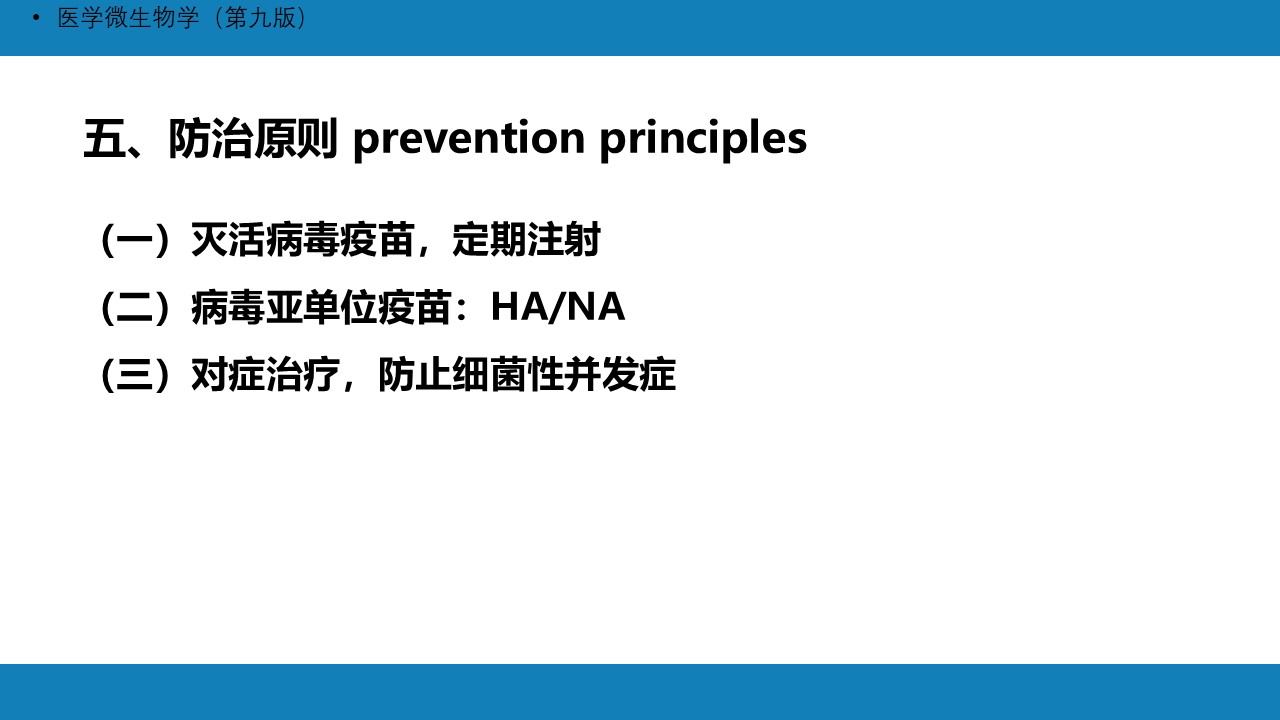 • 医学微生物学（第九版）

五、防治原则 prevention principles

（一）灭活病毒疫苗，定期注射

（二）病毒亚单位疫苗：HA/NA

（三）对症治疗，防止细菌性并发症